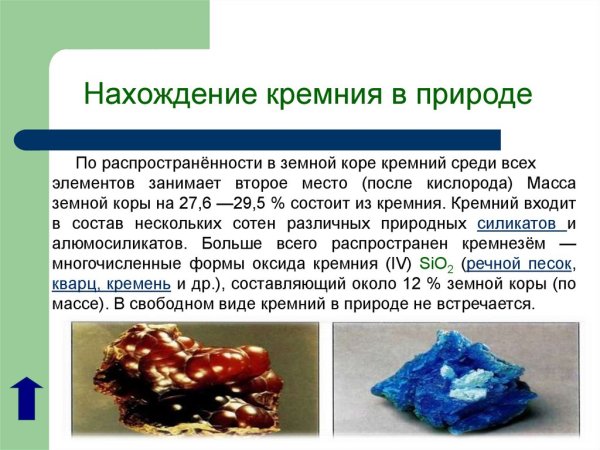 Нахождение кремния в природе

По распространённости в земной коре кремний среди всех элементов занимает второе место (после кислорода) Масса земной коры на 27,6 —29,5 % состоит из кремния. Кремний входит в состав нескольких сотен различных природных силикатов и алюмосиликатов. Больше всего распространен кремнезём — многочисленные формы оксида кремния (IV) $SiO_2$ (речной песок, кварц, кремень и др.), составляющий около 12 % земной коры (по массе). В свободном виде кремний в природе не встречается.